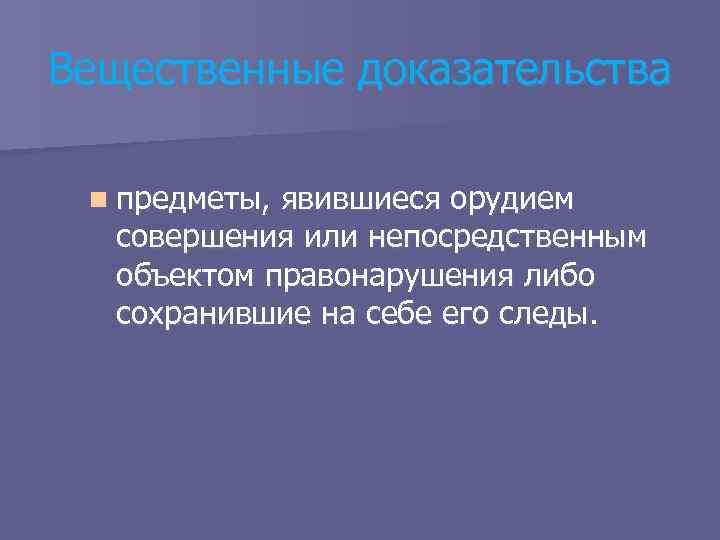 Вещественные доказательства

предметы, явившиеся орудием совершения или непосредственным объектом правонарушения либо сохранившие на себе его следы.